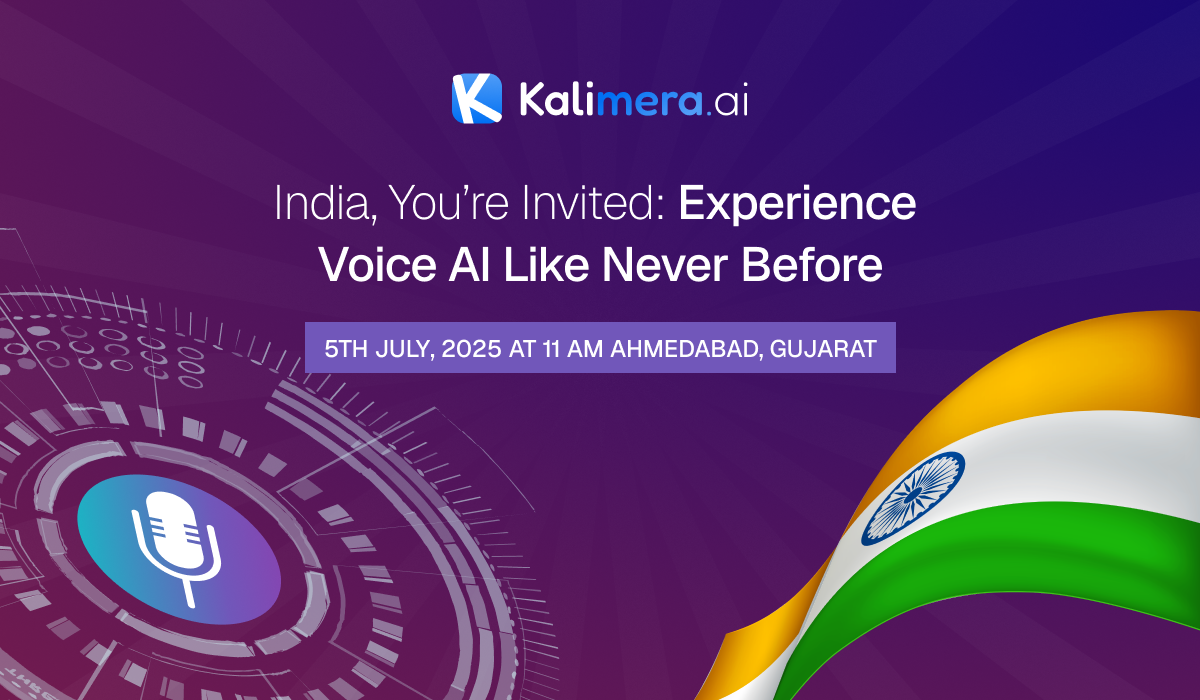 Kalimera.ai

India, You're Invited: Experience Voice AI Like Never Before

5TH JULY, 2025 AT 11 AM AHMEDABAD, GUJARAT